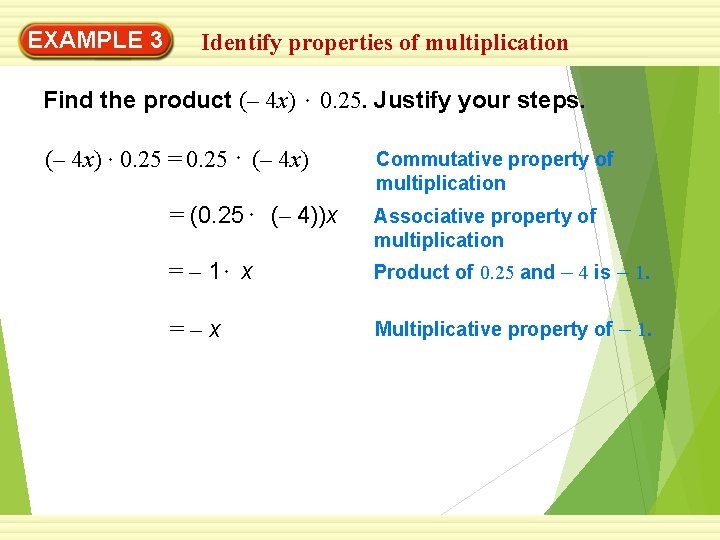 EXAMPLE 3 Identify properties of multiplication

Find the product $(-4x) \cdot 0.25$. Justify your steps.

$(-4x) \cdot 0.25 = 0.25 \cdot (-4x)$ Commutative property of multiplication

$= (0.25 \cdot (-4))x$ Associative property of multiplication

$= -1 \cdot x$ Product of $0.25$ and $-4$ is $-1$.

$= -x$ Multiplicative property of $-1$.